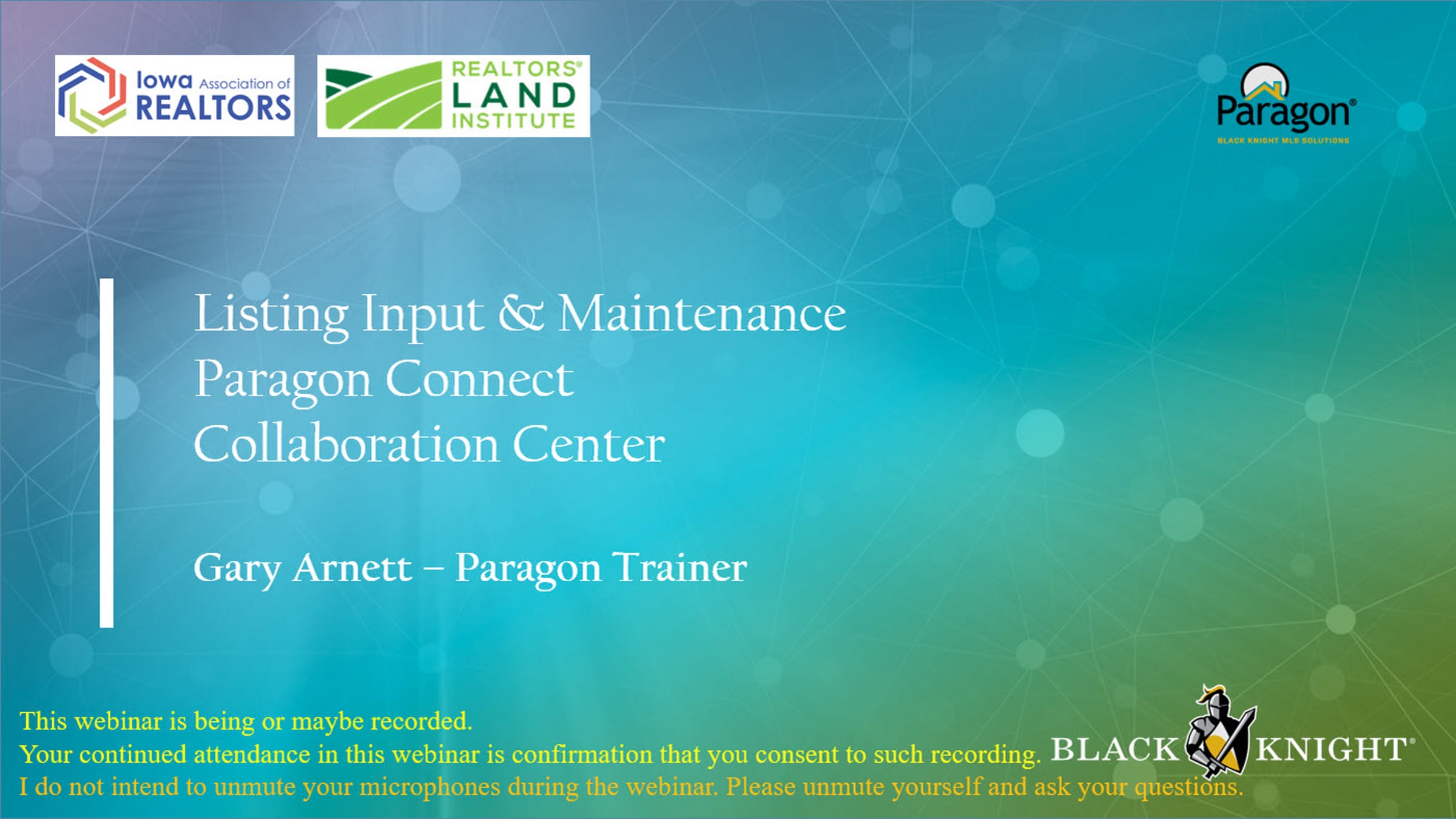 Iowa Association of REALTORS

REALTORS® LAND INSTITUTE

Paragon®
BLACK KNIGHT MLS SOLUTIONS

Listing Input & Maintenance
Paragon Connect
Collaboration Center

Gary Arnett – Paragon Trainer

This webinar is being or maybe recorded.
Your continued attendance in this webinar is confirmation that you consent to such recording.
I do not intend to unmute your microphones during the webinar. Please unmute yourself and ask your questions.

BLACK KNIGHT®